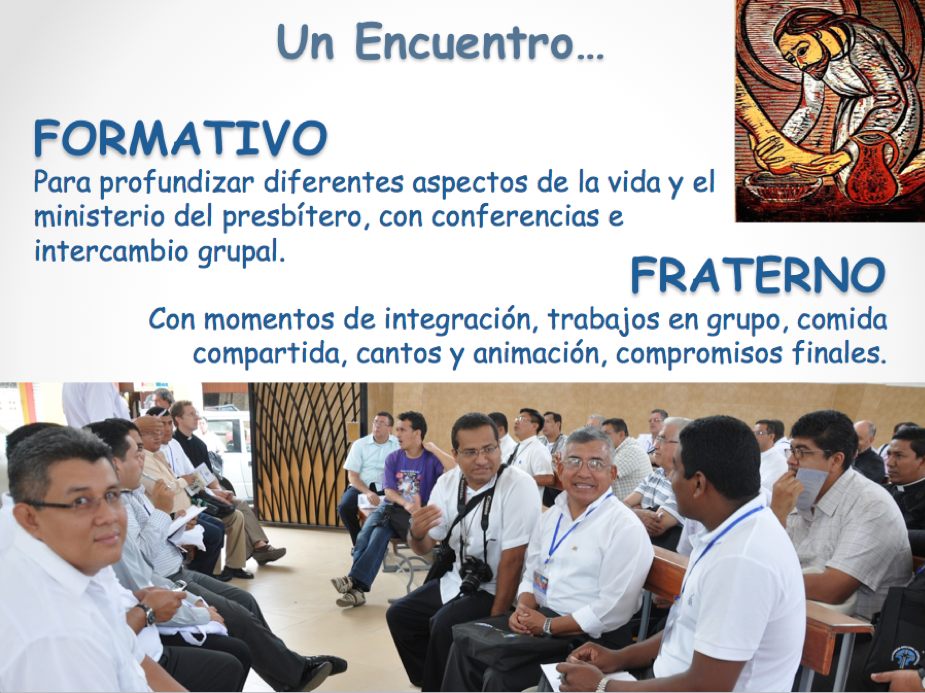 Un Encuentro…

FORMATIVO

Para profundizar diferentes aspectos de la vida y el ministerio del presbítero, con conferencias e intercambio grupal.

FRATERNO

Con momentos de integración, trabajos en grupo, comida compartida, cantos y animación, compromisos finales.